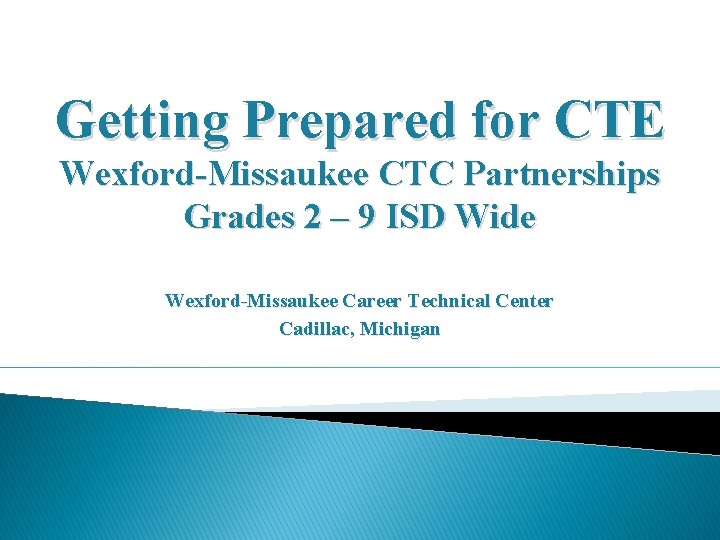 Getting Prepared for CTE
Wexford-Missaukee CTC Partnerships
Grades 2 – 9 ISD Wide

Wexford-Missaukee Career Technical Center
Cadillac, Michigan